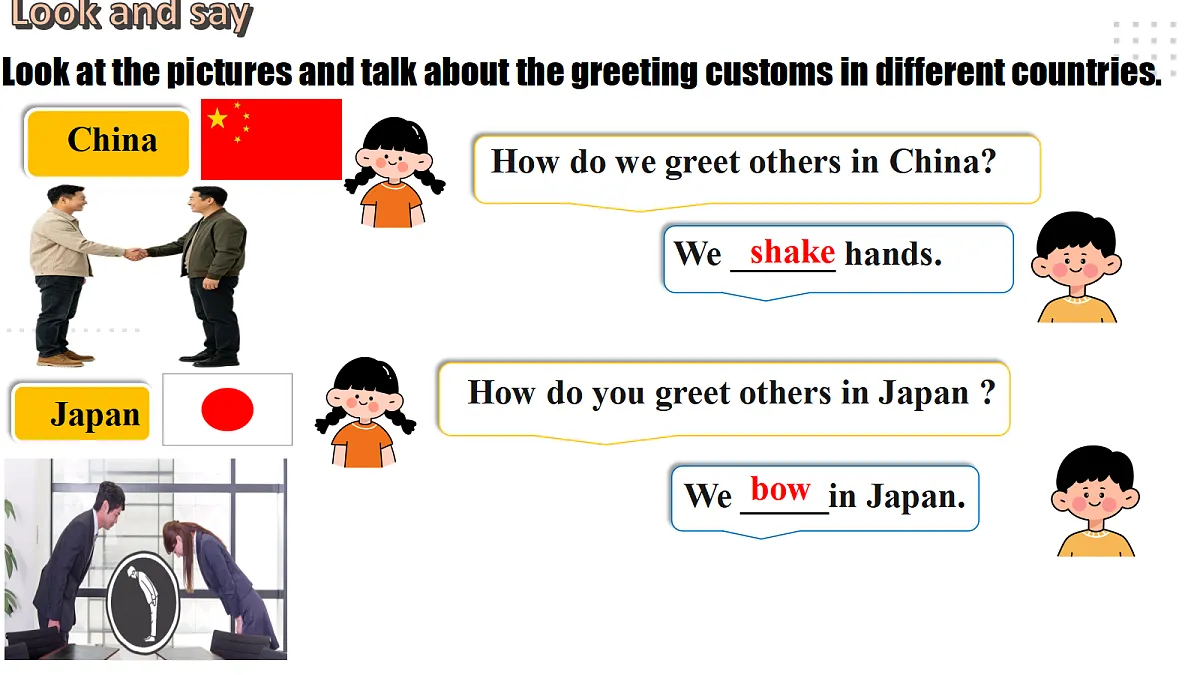 Look and say

Look at the pictures and talk about the greeting customs in different countries.

China

How do we greet others in China?

We shake hands.

Japan

How do you greet others in Japan ?

We bow in Japan.